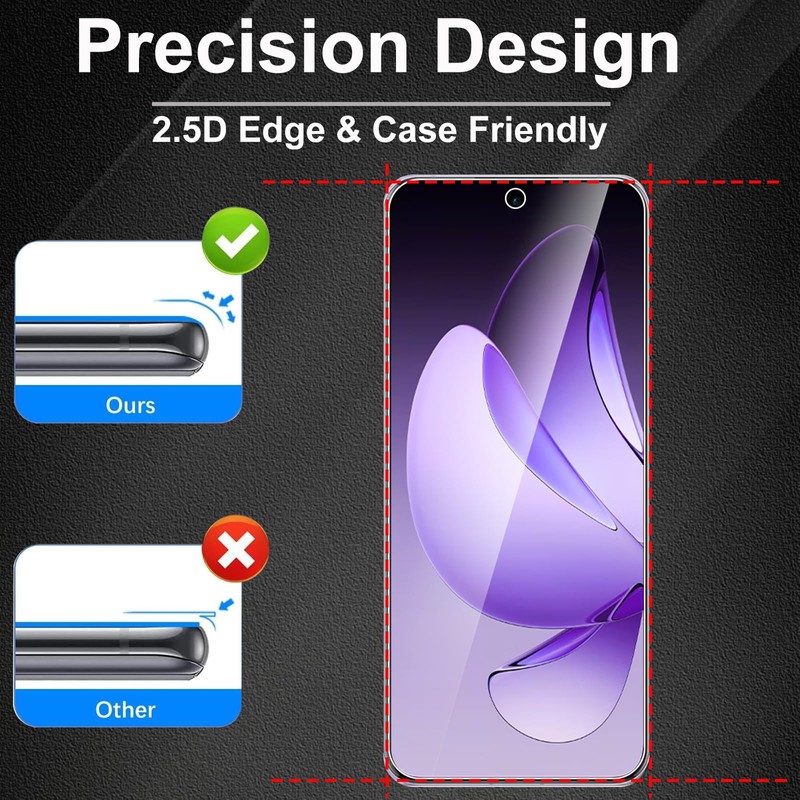 Precision Design

2.5D Edge & Case Friendly

Ours

Other